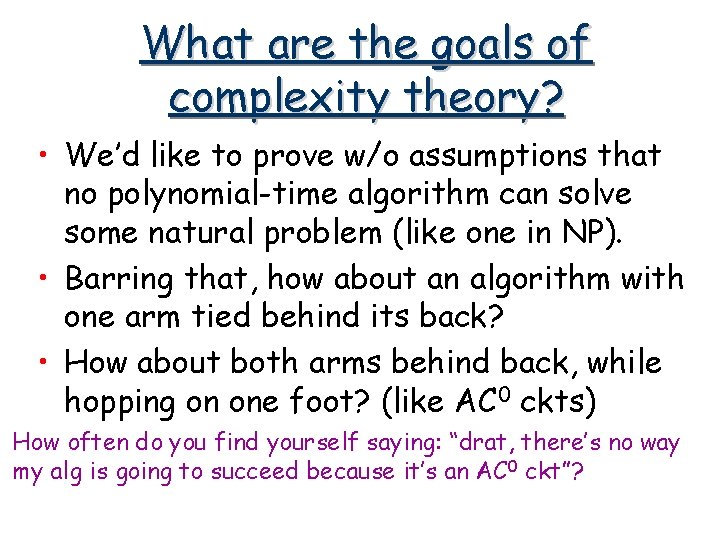 What are the goals of complexity theory?

• We'd like to prove w/o assumptions that no polynomial-time algorithm can solve some natural problem (like one in NP).

• Barring that, how about an algorithm with one arm tied behind its back?

• How about both arms behind back, while hopping on one foot? (like $AC^0$ ckts)

How often do you find yourself saying: "drat, there's no way my alg is going to succeed because it's an $AC^0$ ckt"?